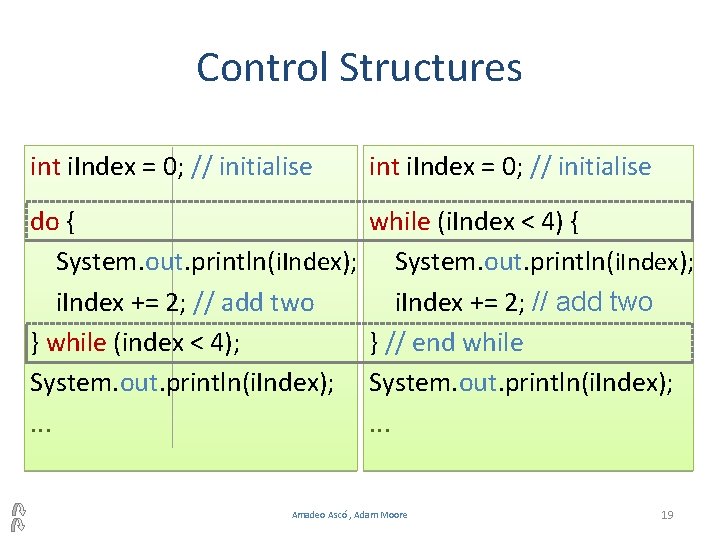 Control Structures

int iIndex = 0; // initialise
do {
System.out.println(iIndex);
iIndex += 2; // add two
} while (index < 4);
System.out.println(iIndex);
...

int iIndex = 0; // initialise
while (iIndex < 4) {
System.out.println(iIndex);
iIndex += 2; // add two
} // end while
System.out.println(iIndex);
...

Amadeo Ascó , Adam Moore

19